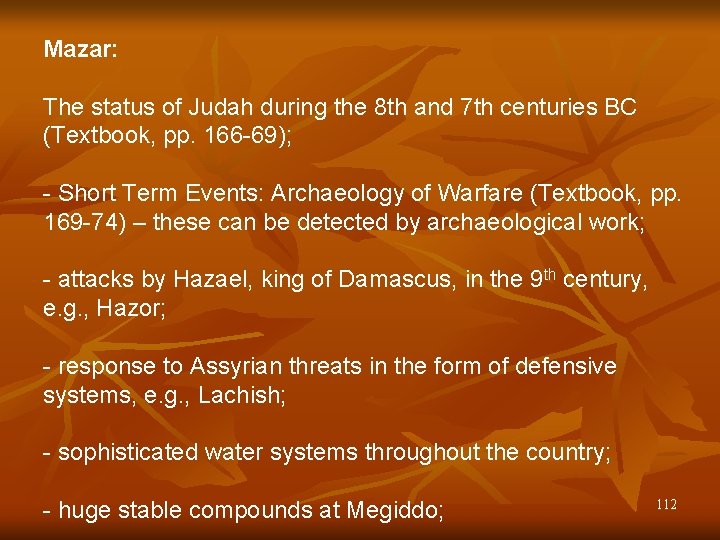 Mazar:

The status of Judah during the 8th and 7th centuries BC (Textbook, pp. 166-69);

- Short Term Events: Archaeology of Warfare (Textbook, pp. 169-74) – these can be detected by archaeological work;

- attacks by Hazael, king of Damascus, in the 9$^{th}$ century, e.g., Hazor;

- response to Assyrian threats in the form of defensive systems, e.g., Lachish;

- sophisticated water systems throughout the country;

- huge stable compounds at Megiddo;

112